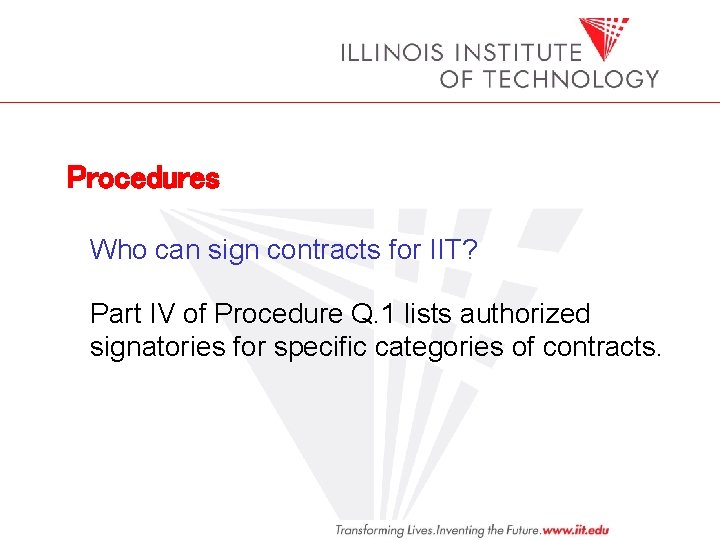 ILLINOIS INSTITUTE
OF TECHNOLOGY

Procedures

Who can sign contracts for IIT?

Part IV of Procedure Q.1 lists authorized signatories for specific categories of contracts.

Transforming Lives.Inventing the Future.www.iit.edu